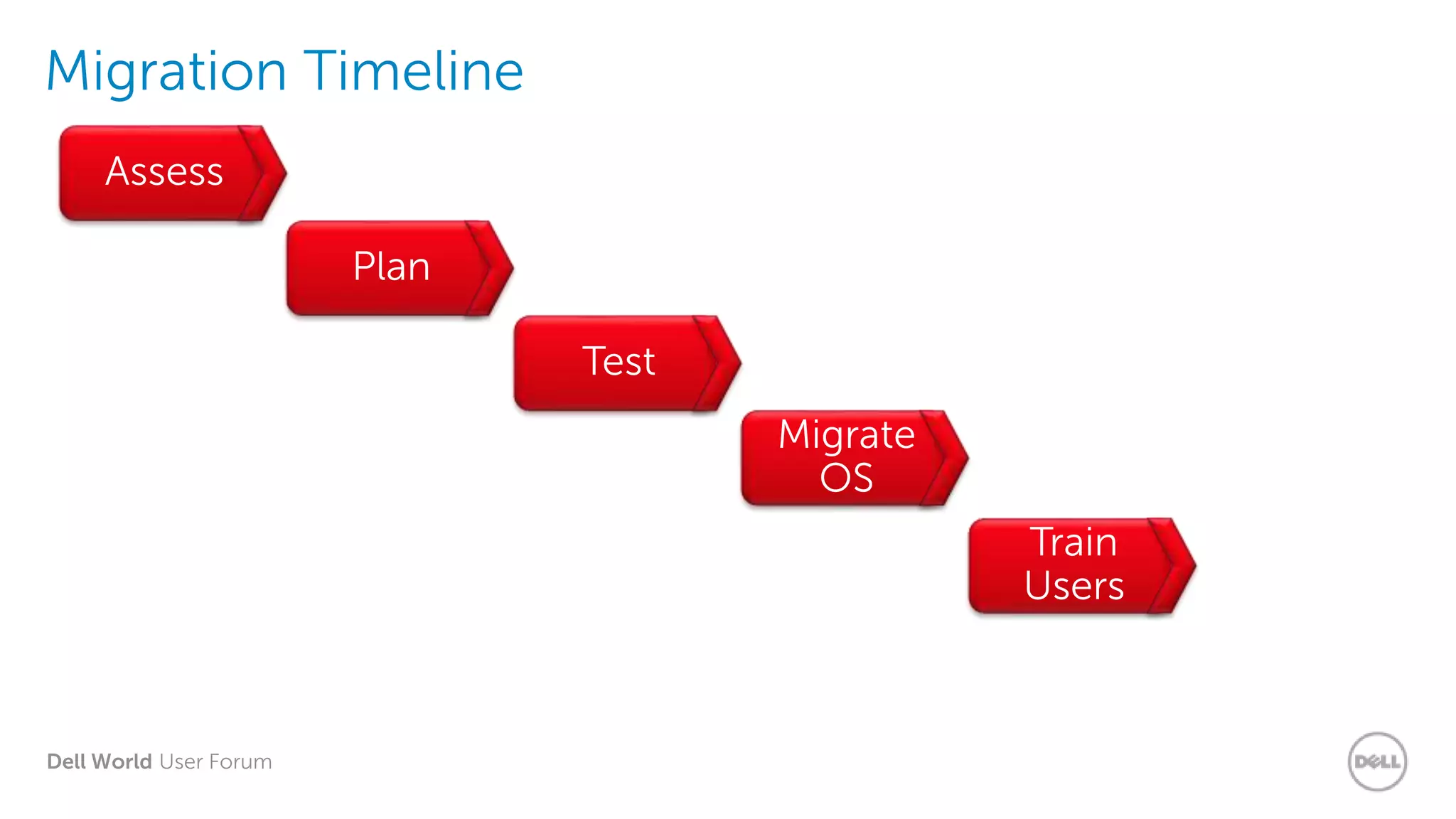 Migration Timeline

Assess

Plan

Test

Migrate OS

Train Users

Dell World User Forum

DELL